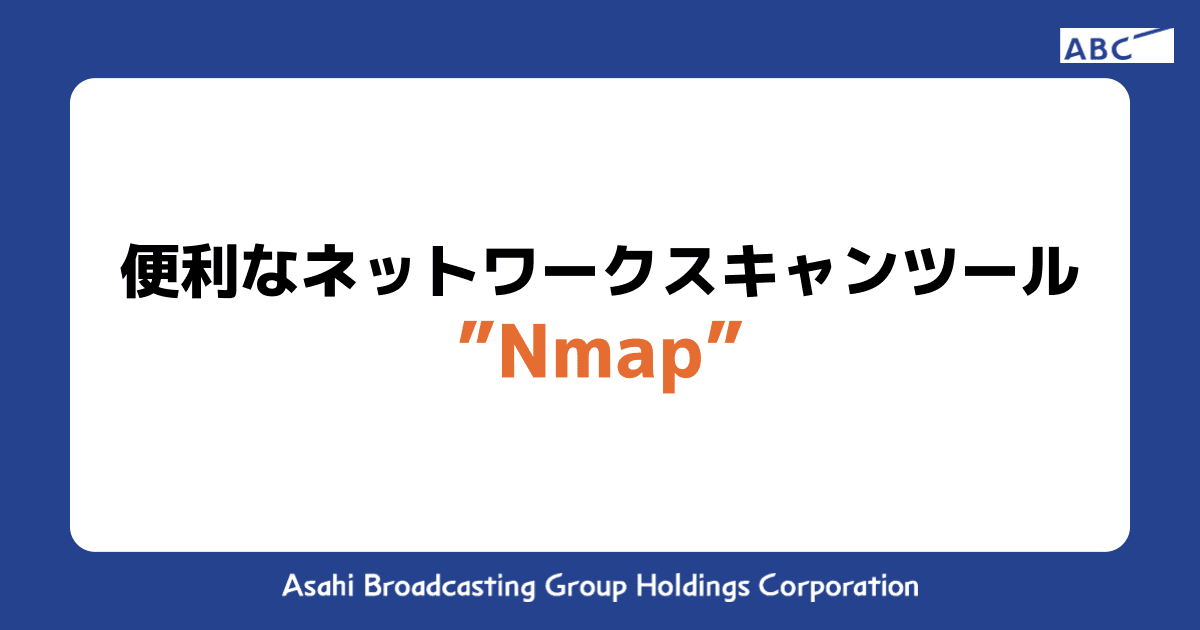 ABC

便利なネットワークスキャンツール
”Nmap”

Asahi Broadcasting Group Holdings Corporation